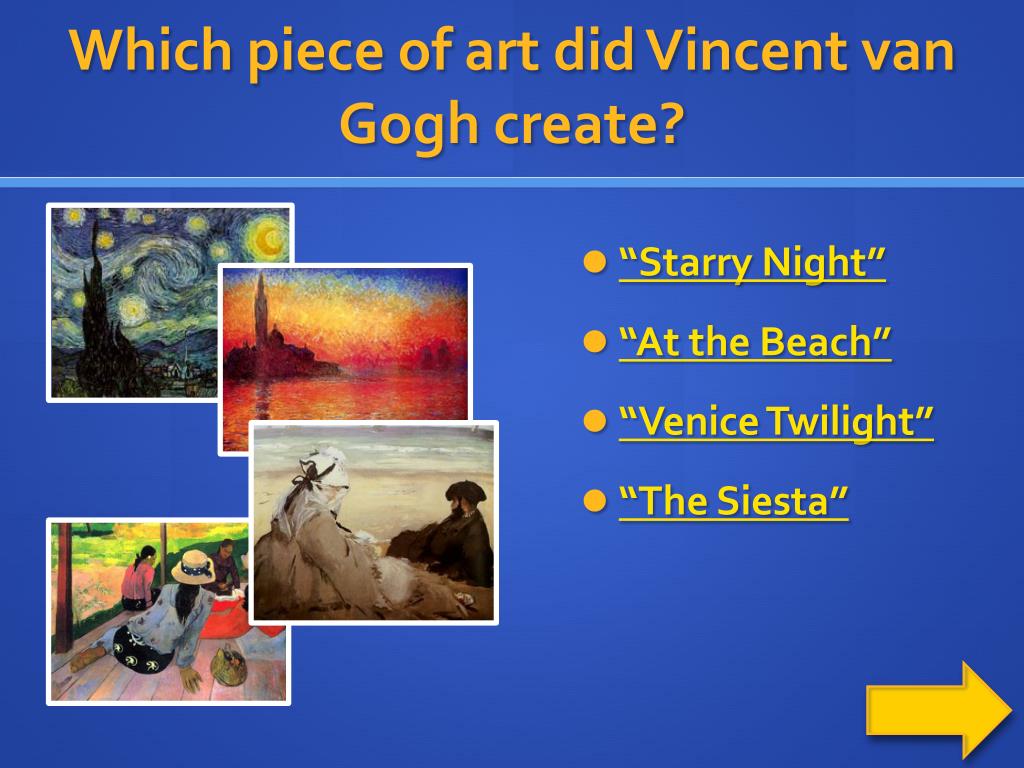 Which piece of art did Vincent van Gogh create?

- “Starry Night”
- “At the Beach”
- “Venice Twilight”
- “The Siesta”